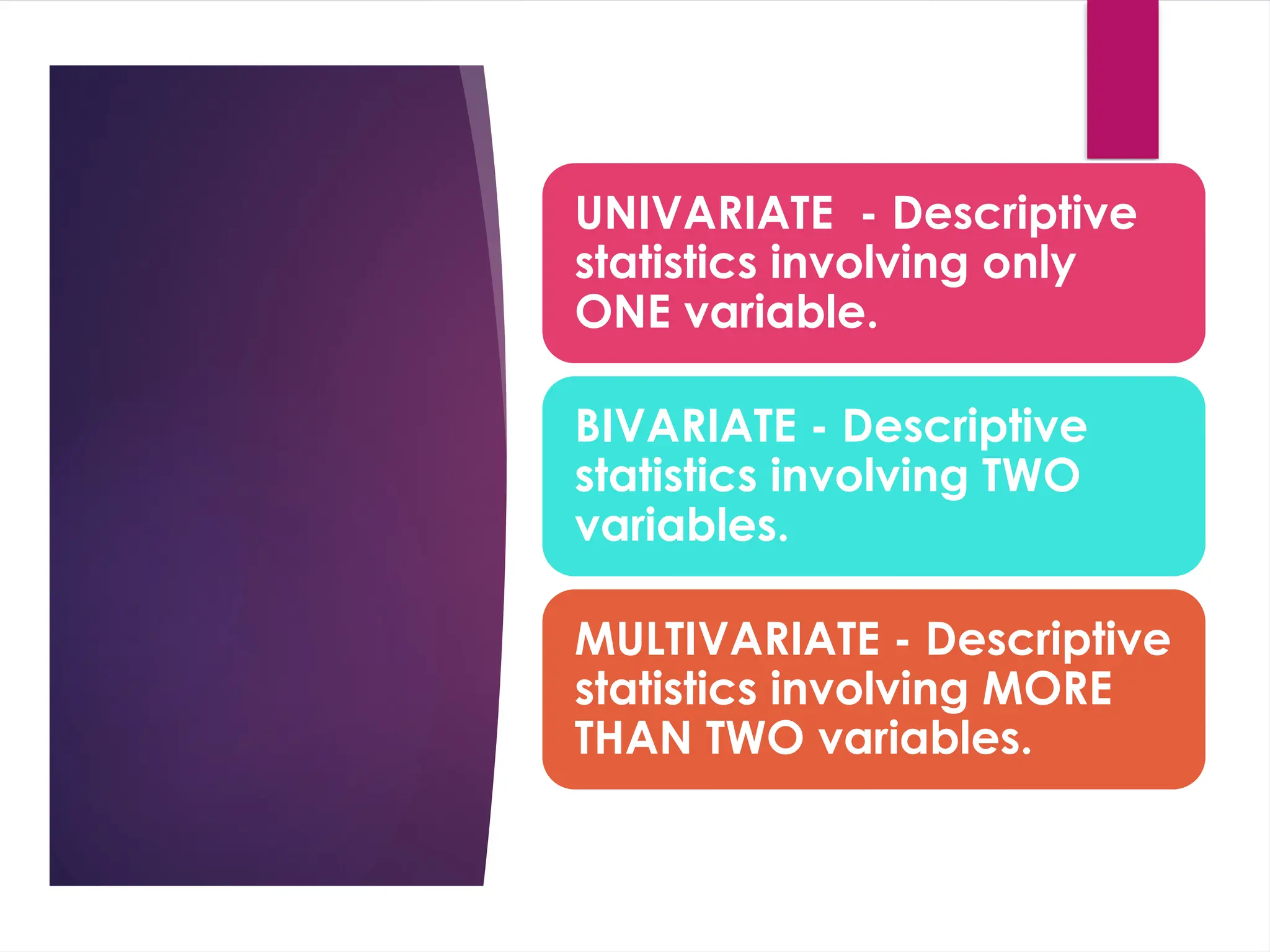 UNIVARIATE - Descriptive statistics involving only ONE variable.

BIVARIATE - Descriptive statistics involving TWO variables.

MULTIVARIATE - Descriptive statistics involving MORE THAN TWO variables.